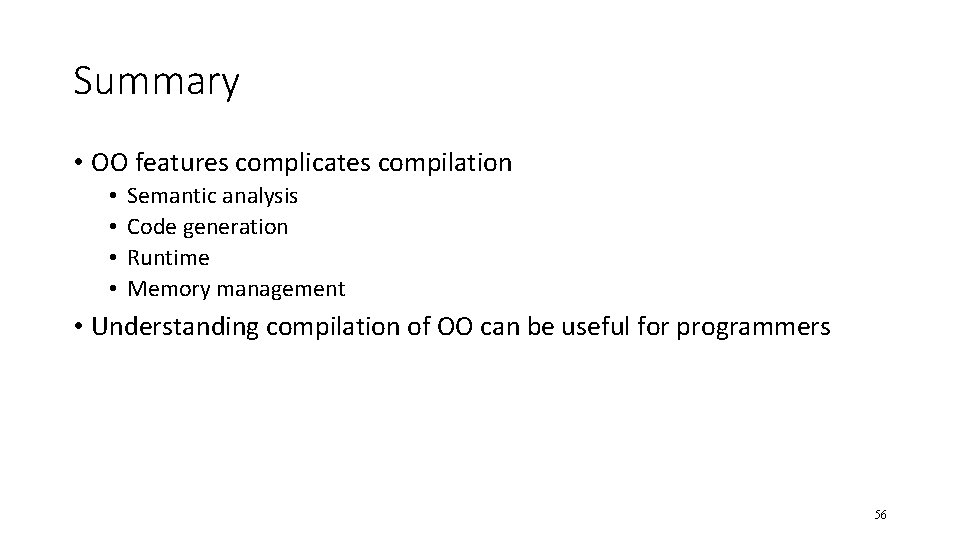 Summary

• OO features complicates compilation
  • Semantic analysis
  • Code generation
  • Runtime
  • Memory management
• Understanding compilation of OO can be useful for programmers

56